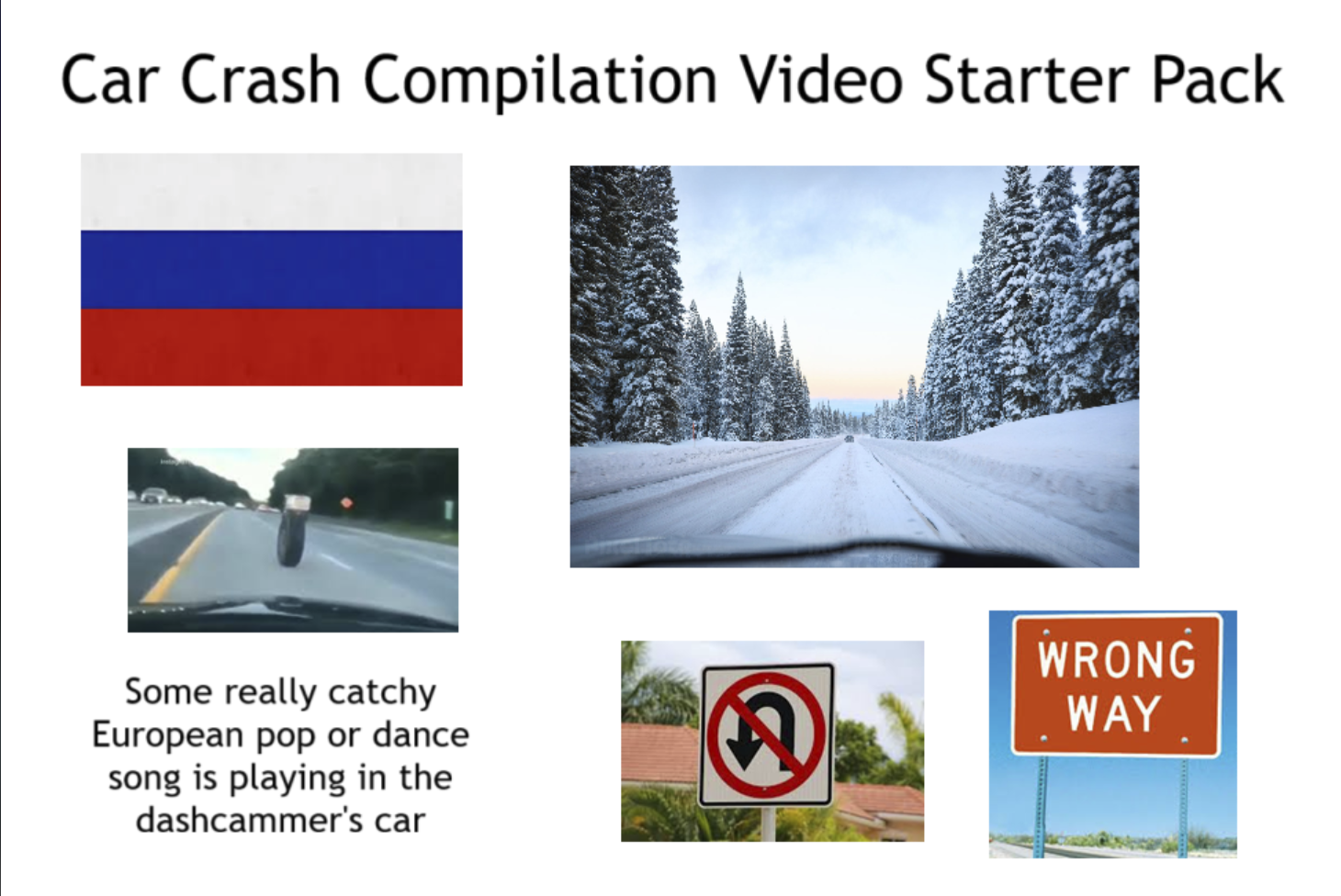 Car Crash Compilation Video Starter Pack

Some really catchy European pop or dance song is playing in the dashcammer's car

WRONG WAY